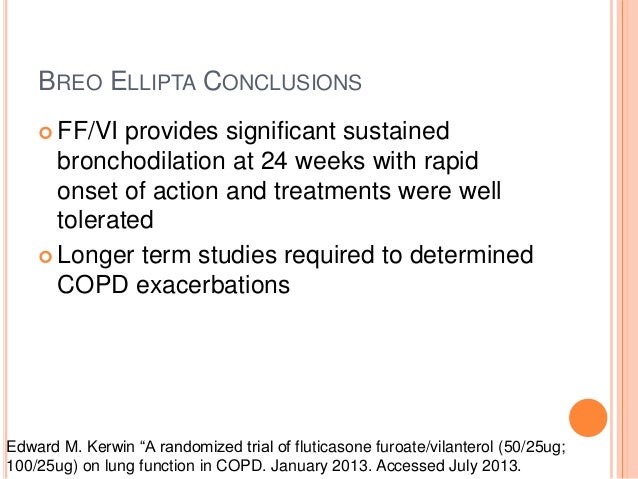 BREO ELLIPTA CONCLUSIONS

FF/VI provides significant sustained bronchodilation at 24 weeks with rapid onset of action and treatments were well tolerated

Longer term studies required to determined COPD exacerbations

Edward M. Kerwin “A randomized trial of fluticasone furoate/vilanterol (50/25ug; 100/25ug) on lung function in COPD. January 2013. Accessed July 2013.